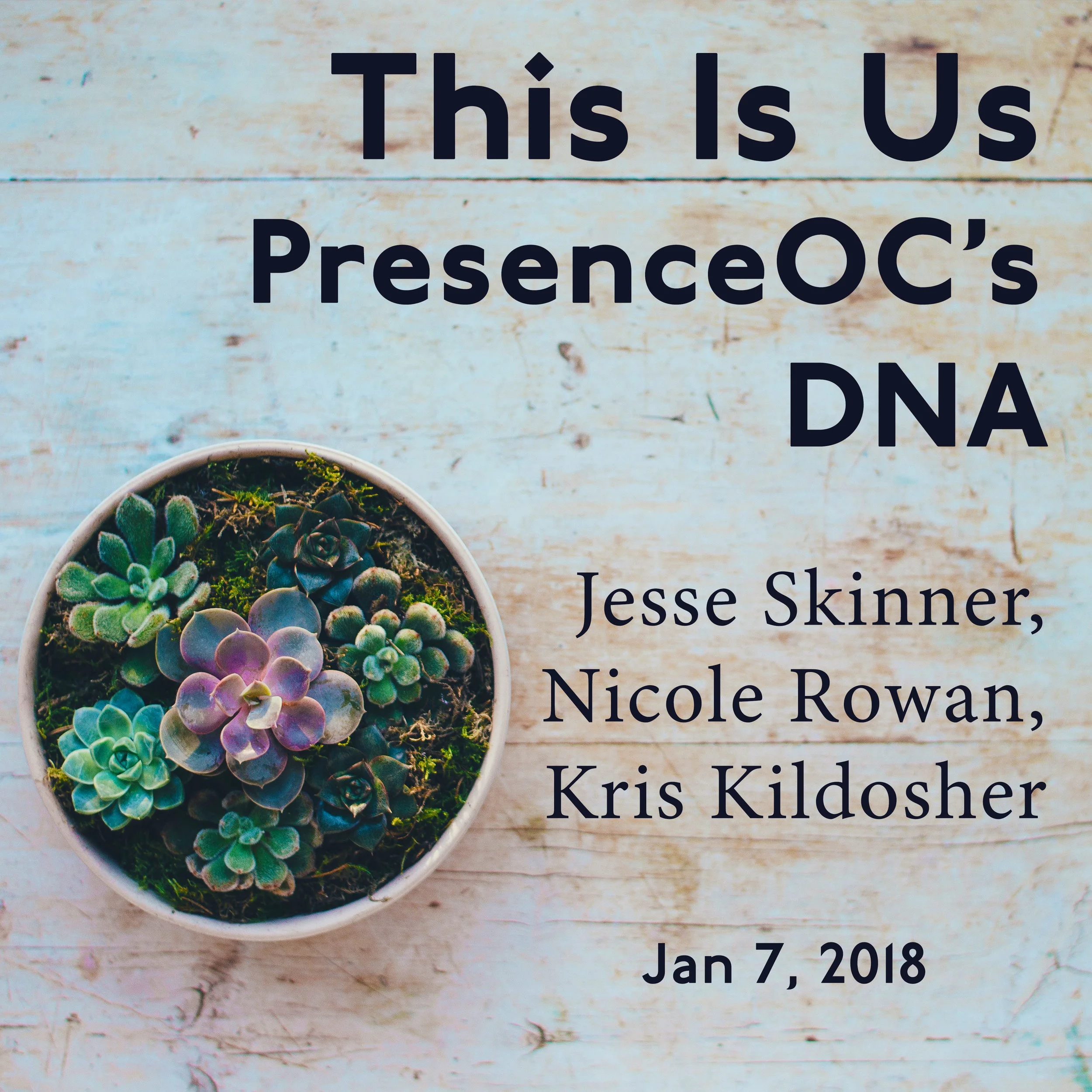 This Is Us
PresenceOC's
DNA

Jesse Skinner,
Nicole Rowan,
Kris Kildosher

Jan 7, 2018